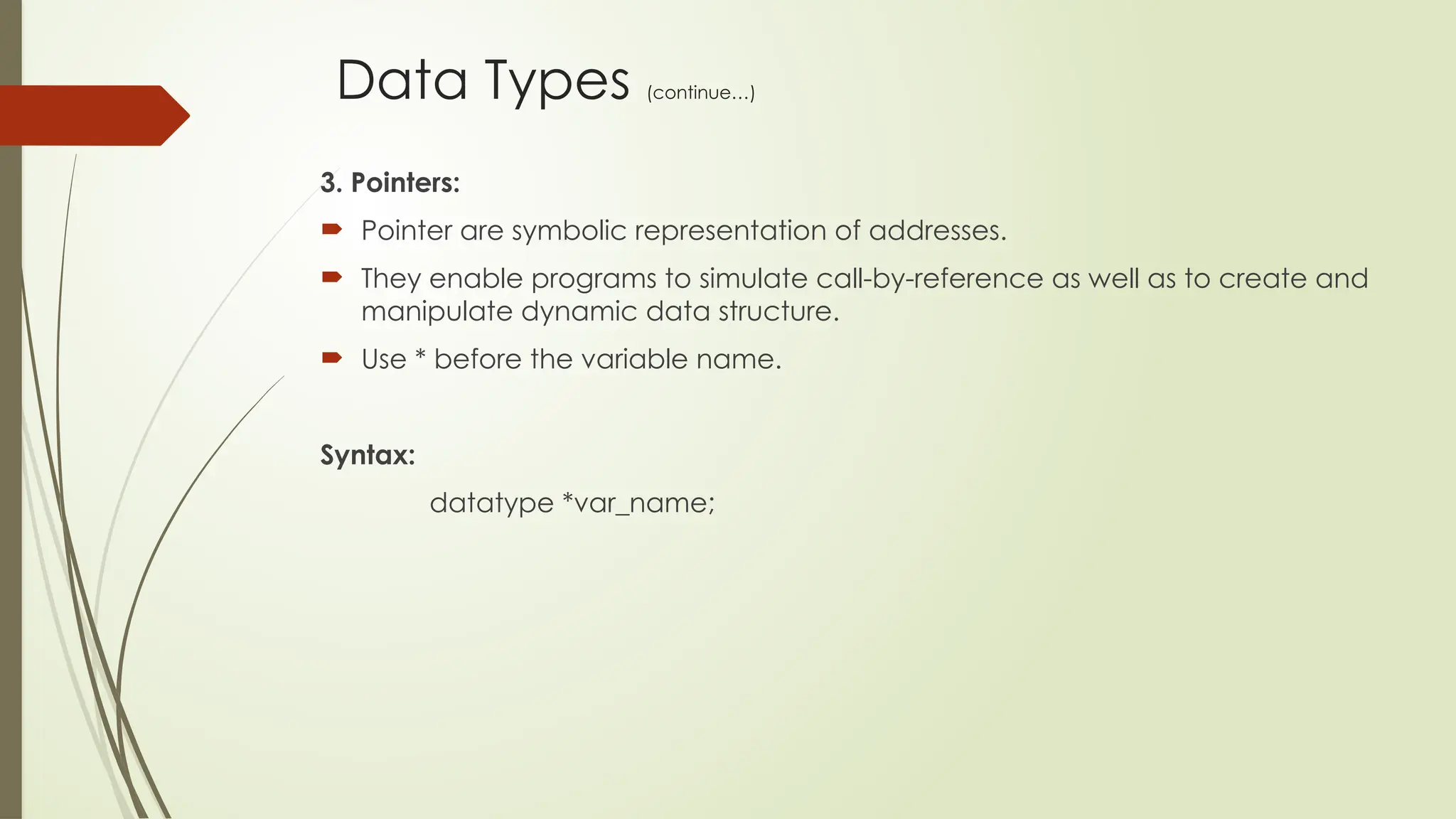 Data Types (continue...)

3. Pointers:

Pointer are symbolic representation of addresses.

They enable programs to simulate call-by-reference as well as to create and manipulate dynamic data structure.

Use * before the variable name.

Syntax:

datatype *var_name;